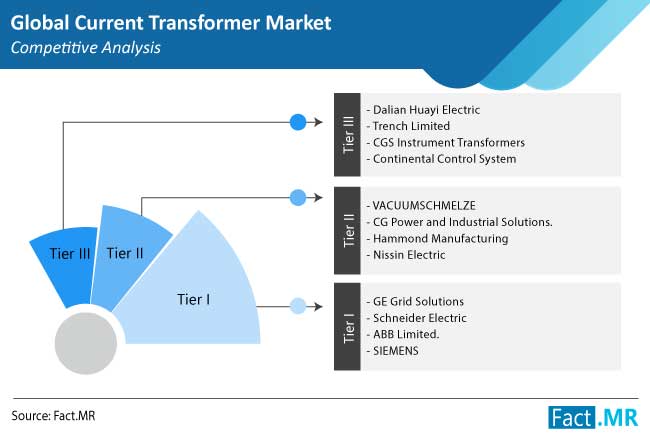 Global Current Transformer Market
Competitive Analysis

Tier III
Tier II
Tier I

Tier III
- Dalian Huayi Electric
- Trench Limited
- CGS Instrument Transformers
- Continental Control System

Tier II
- VACUUMSCHMELZE
- CG Power and Industrial Solutions.
- Hammond Manufacturing
- Nissin Electric

Tier I
- GE Grid Solutions
- Schneider Electric
- ABB Limited.
- SIEMENS

Source: Fact.MR

Fact.MR